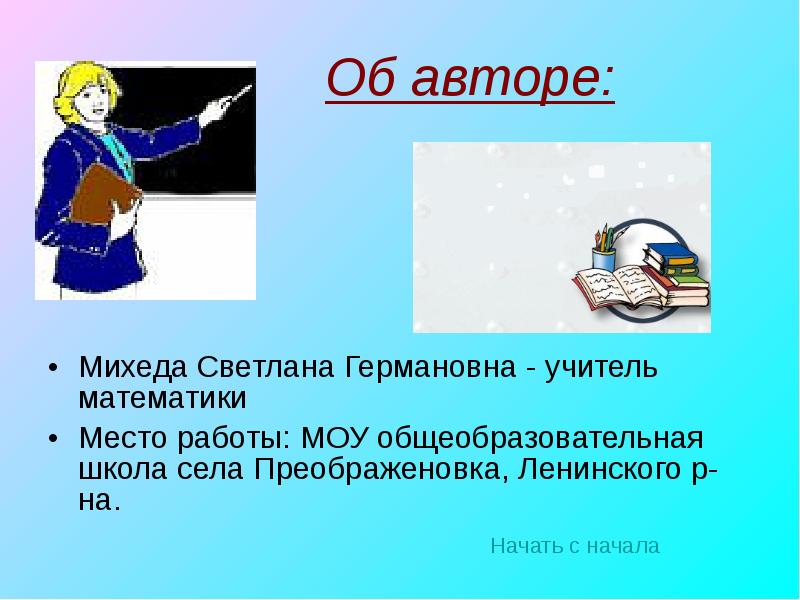 Об авторе:

• Михеда Светлана Германовна - учитель математики
• Место работы: МОУ общеобразовательная школа села Преображеновка, Ленинского р-на.

Начать с начала